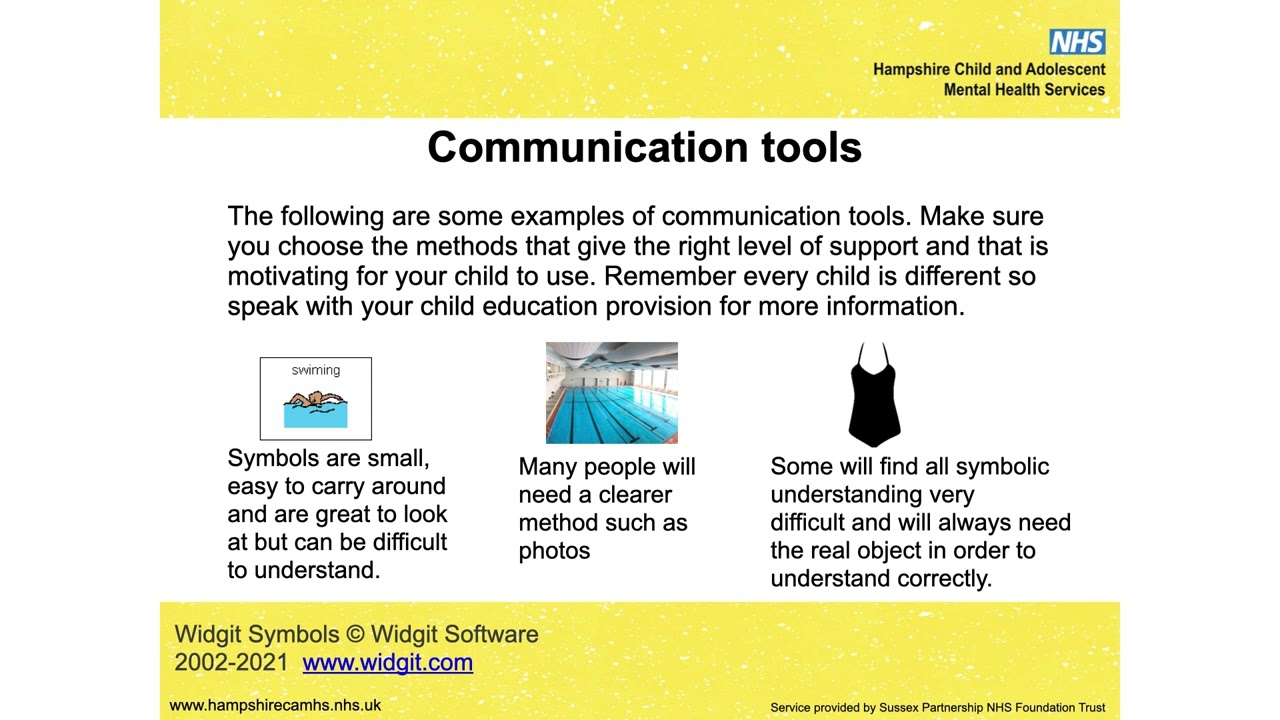 NHS
Hampshire Child and Adolescent Mental Health Services

Communication tools

The following are some examples of communication tools. Make sure you choose the methods that give the right level of support and that is motivating for your child to use. Remember every child is different so speak with your child education provision for more information.

swiming

Symbols are small, easy to carry around and are great to look at but can be difficult to understand.

Many people will need a clearer method such as photos

Some will find all symbolic understanding very difficult and will always need the real object in order to understand correctly.

Widgit Symbols © Widgit Software 2002-2021 www.widgit.com

www.hampshirecamhs.nhs.uk

Service provided by Sussex Partnership NHS Foundation Trust